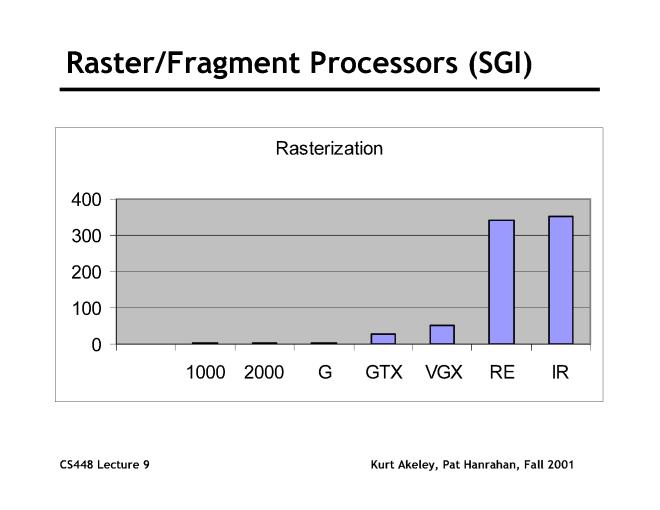 Raster/Fragment Processors (SGI)

Rasterization

400
300
200
100
0

1000 2000 G GTX VGX RE IR

CS448 Lecture 9

Kurt Akeley, Pat Hanrahan, Fall 2001